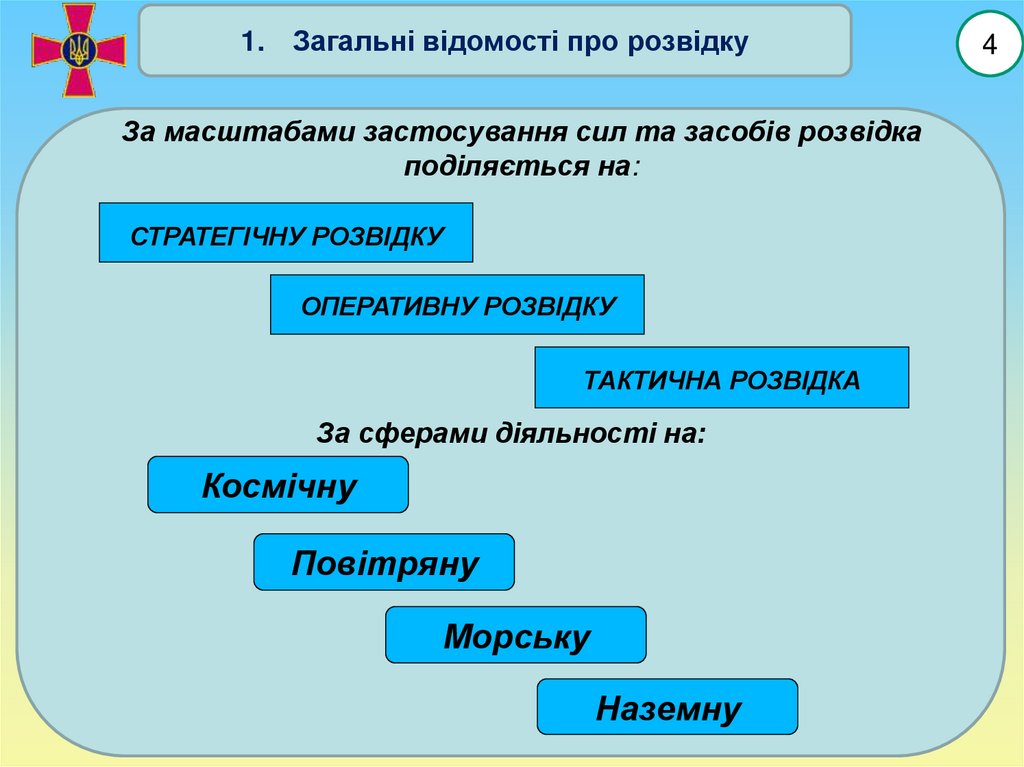 1. Загальні відомості про розвідку

4

За масштабами застосування сил та засобів розвідка поділяється на:

СТРАТЕГІЧНУ РОЗВІДКУ

ОПЕРАТИВНУ РОЗВІДКУ

ТАКТИЧНА РОЗВІДКА

За сферами діяльності на:

Космічну

Повітряну

Морську

Наземну